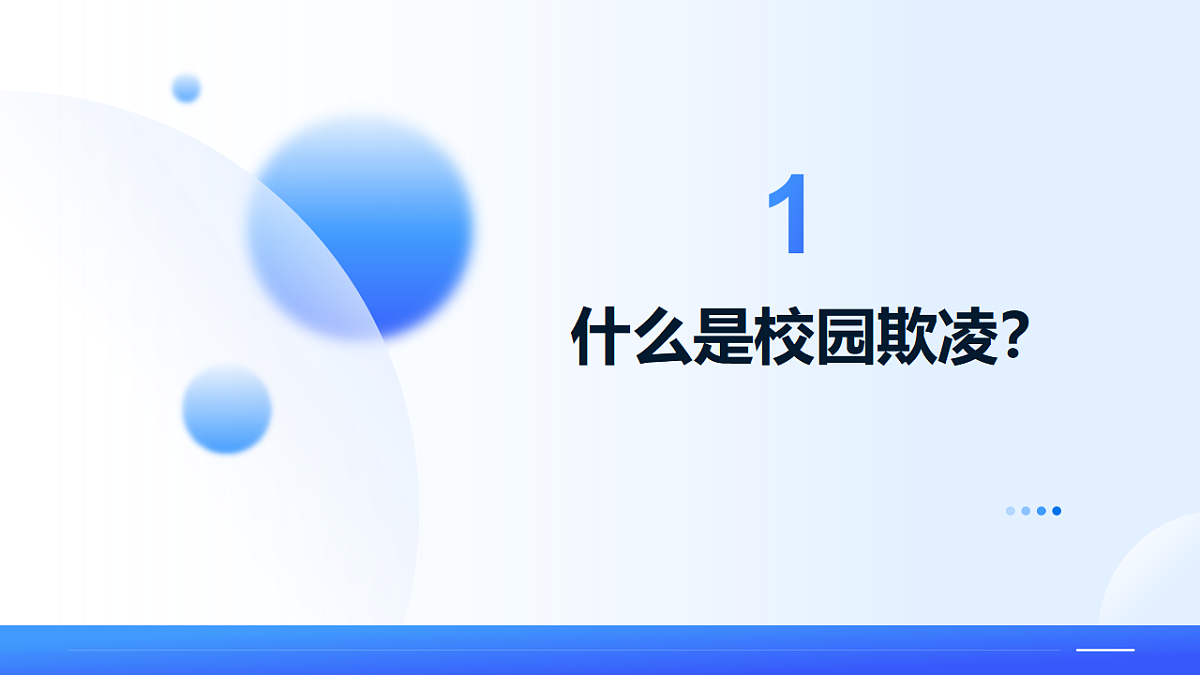 1

什么是校园欺凌？